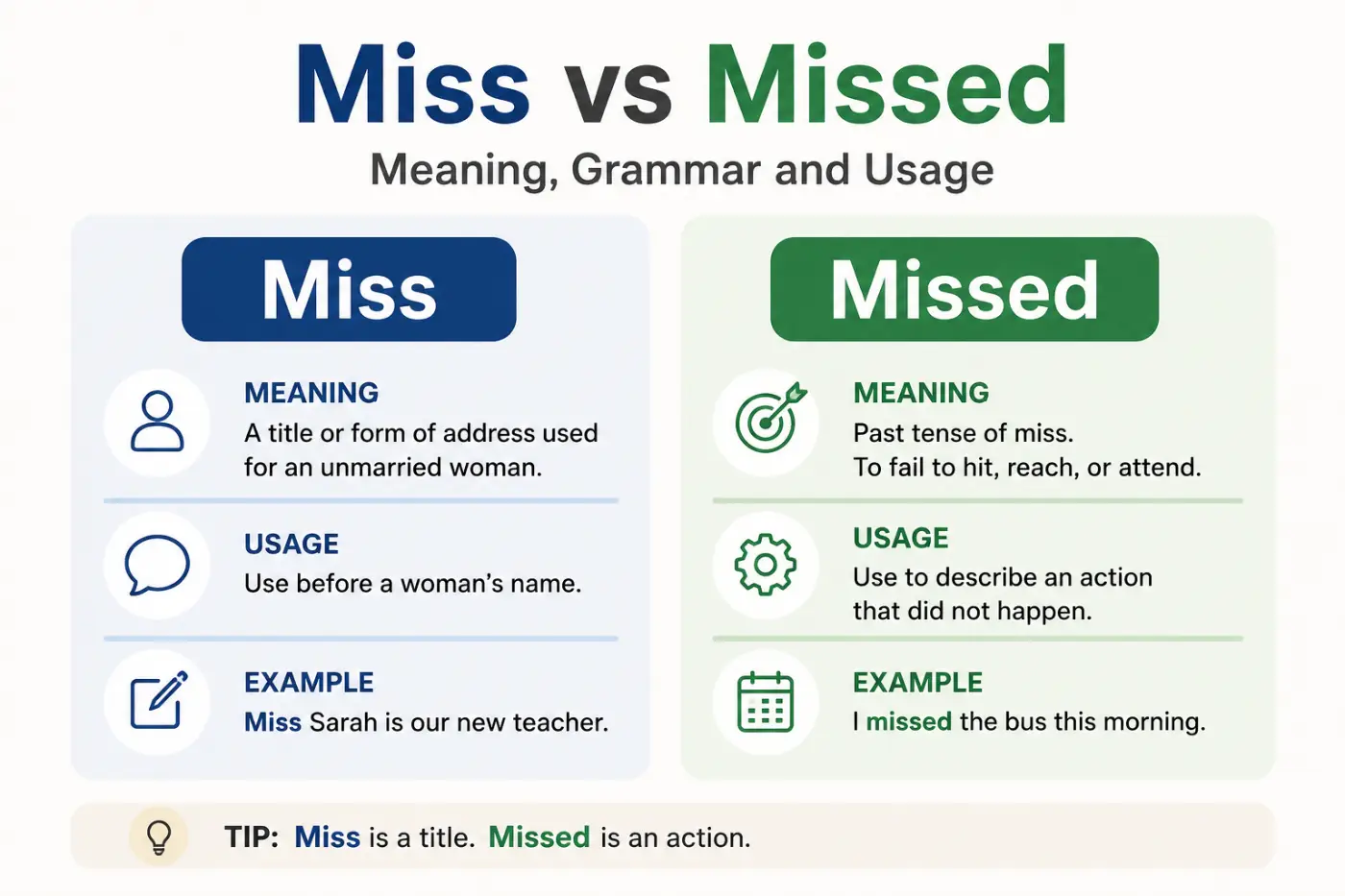 Miss vs Missed

Meaning, Grammar and Usage

Miss

MEANING
A title or form of address used for an unmarried woman.

USAGE
Use before a woman's name.

EXAMPLE
Miss Sarah is our new teacher.

Missed

MEANING
Past tense of miss.
To fail to hit, reach, or attend.

USAGE
Use to describe an action that did not happen.

EXAMPLE
I missed the bus this morning.

TIP: Miss is a title. Missed is an action.